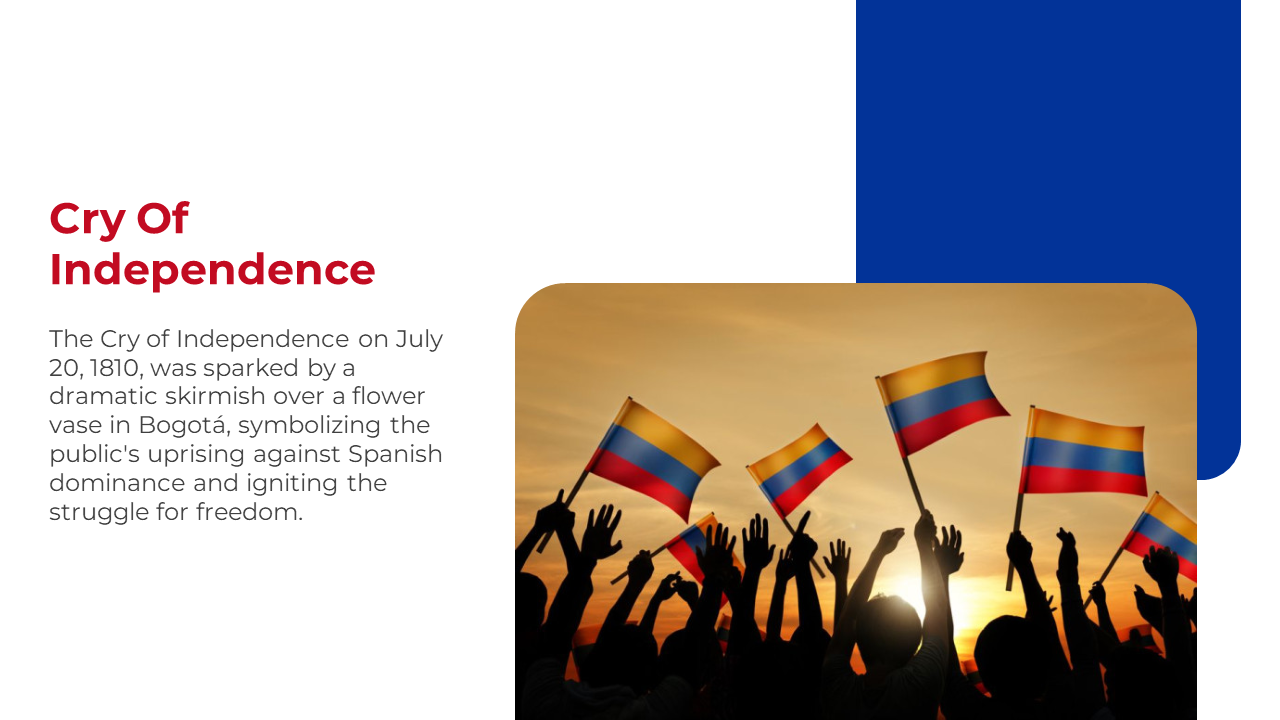 Cry Of Independence

The Cry of Independence on July 20, 1810, was sparked by a dramatic skirmish over a flower vase in Bogotá, symbolizing the public's uprising against Spanish dominance and igniting the struggle for freedom.